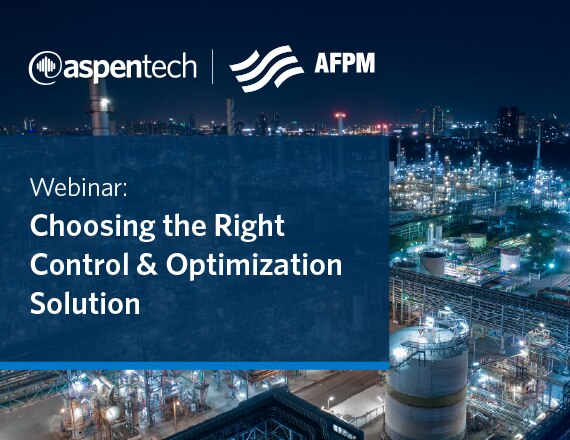 aspentech | AFPM

Webinar:
Choosing the Right Control & Optimization Solution